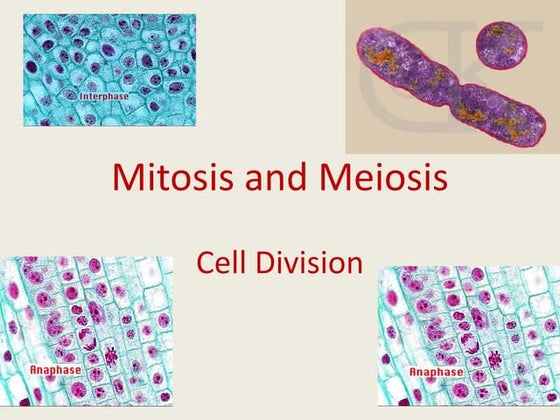 Interphase

Mitosis and Meiosis

Cell Division

Anaphase

Anaphase